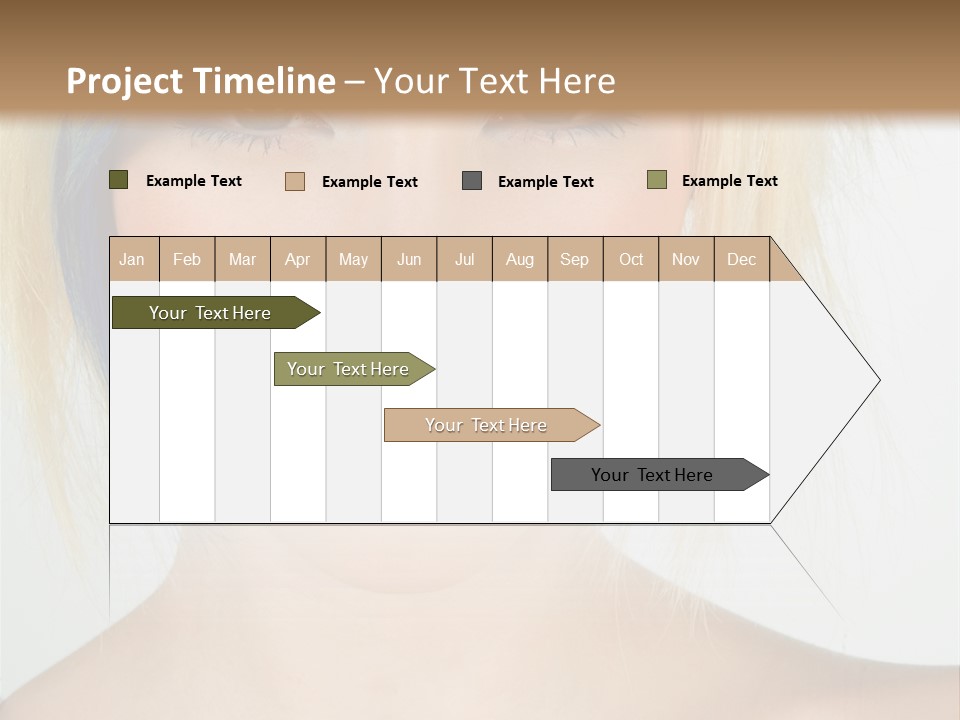 Project Timeline – Your Text Here

Example Text Example Text Example Text Example Text

| Jan | Feb | Mar | Apr | May | Jun | Jul | Aug | Sep | Oct | Nov | Dec |
|---|---|---|---|---|---|---|---|---|---|---|---|

Your Text Here

Your Text Here

Your Text Here

Your Text Here